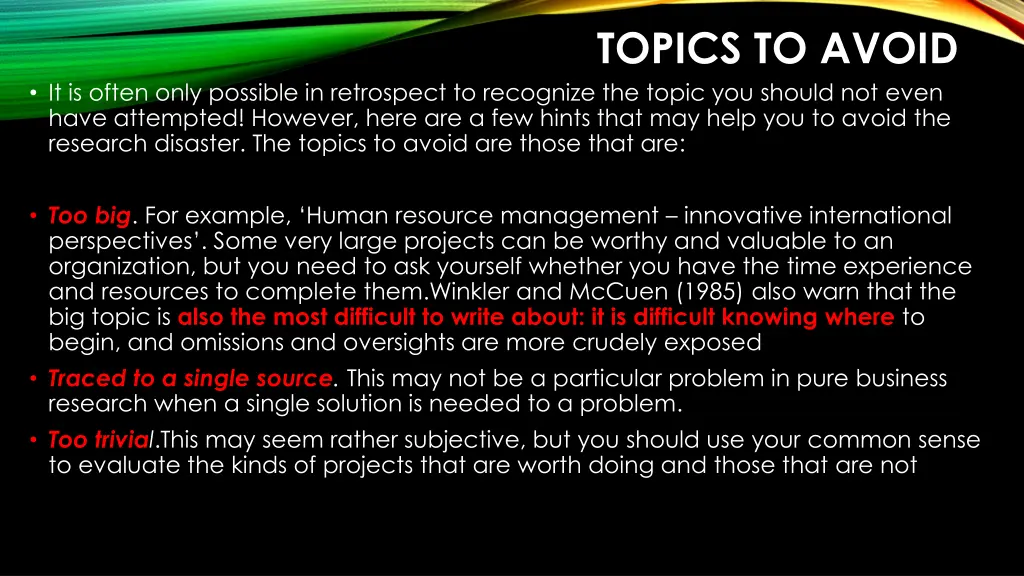 TOPICS TO AVOID

• It is often only possible in retrospect to recognize the topic you should not even have attempted! However, here are a few hints that may help you to avoid the research disaster. The topics to avoid are those that are:

• Too big. For example, ‘Human resource management – innovative international perspectives’. Some very large projects can be worthy and valuable to an organization, but you need to ask yourself whether you have the time experience and resources to complete them.Winkler and McCuen (1985) also warn that the big topic is also the most difficult to write about: it is difficult knowing where to begin, and omissions and oversights are more crudely exposed

• Traced to a single source. This may not be a particular problem in pure business research when a single solution is needed to a problem.

• Too trivial.This may seem rather subjective, but you should use your common sense to evaluate the kinds of projects that are worth doing and those that are not